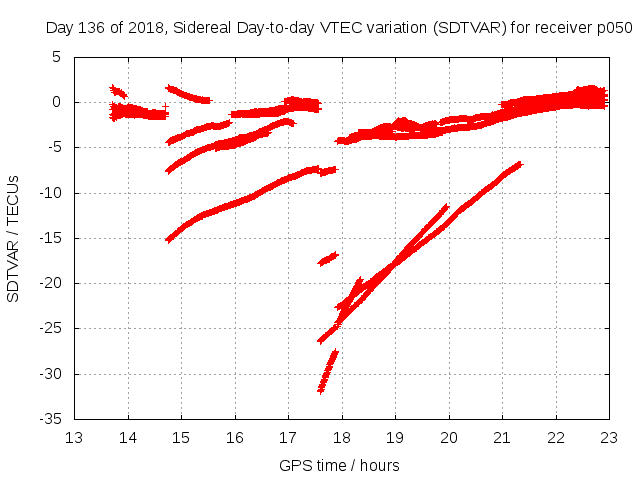 Day 136 of 2018, Sidereal Day-to-day VTEC variation (SDTVAR) for receiver p050

SDTVAR / TECUs

5
0
-5
-10
-15
-20
-25
-30
-35

13 14 15 16 17 18 19 20 21 22 23

GPS time / hours